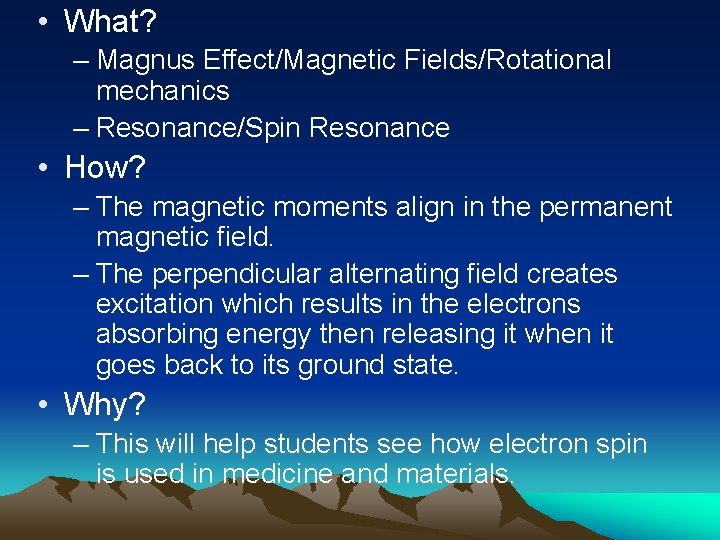 • What?
– Magnus Effect/Magnetic Fields/Rotational mechanics
– Resonance/Spin Resonance

• How?
– The magnetic moments align in the permanent magnetic field.
– The perpendicular alternating field creates excitation which results in the electrons absorbing energy then releasing it when it goes back to its ground state.

• Why?
– This will help students see how electron spin is used in medicine and materials.